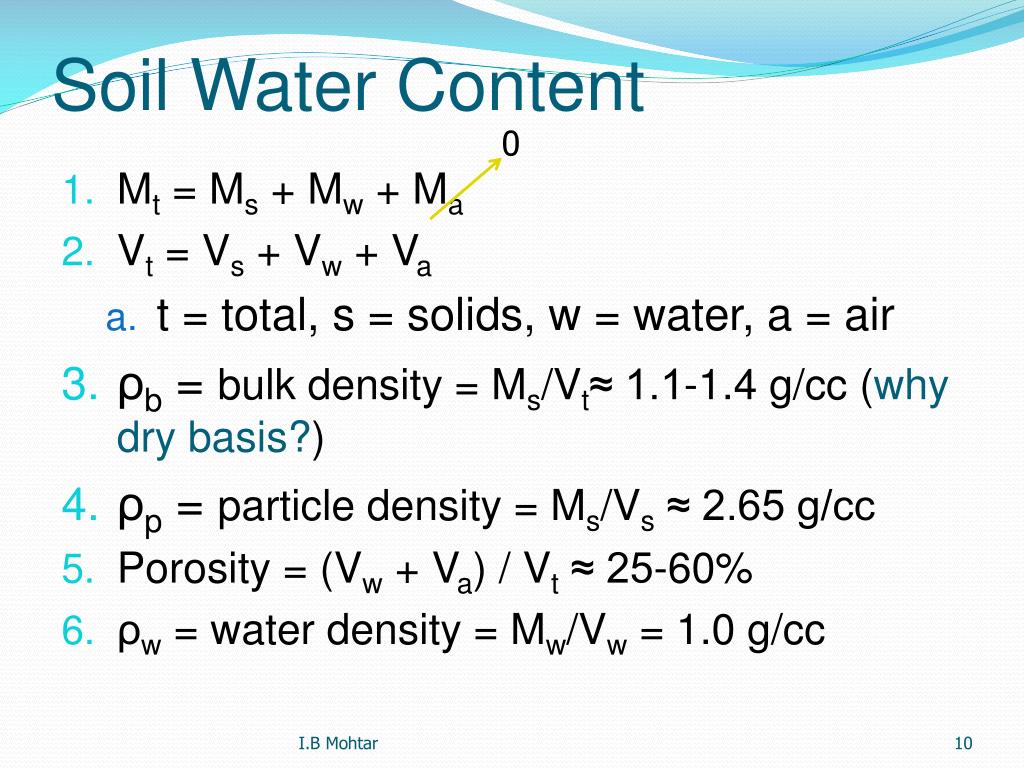 Soil Water Content

0

1. $M_t = M_s + M_w + M_a$
2. $V_t = V_s + V_w + V_a$
a. t = total, s = solids, w = water, a = air
3. $\rho_b$ = bulk density = $M_s/V_t \approx$ 1.1-1.4 g/cc (why dry basis?)
4. $\rho_p$ = particle density = $M_s/V_s \approx$ 2.65 g/cc
5. Porosity = $(V_w + V_a) / V_t \approx$ 25-60%
6. $\rho_w$ = water density = $M_w/V_w$ = 1.0 g/cc

I.B Mohtar

10